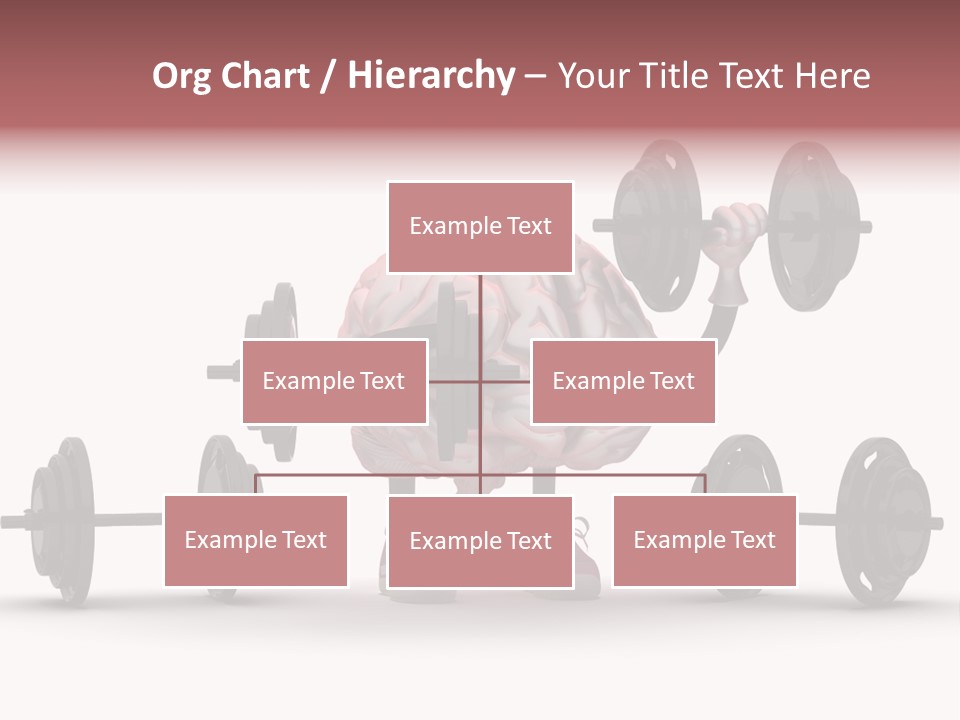 Org Chart / Hierarchy – Your Title Text Here

Example Text

Example Text

Example Text

Example Text

Example Text

Example Text